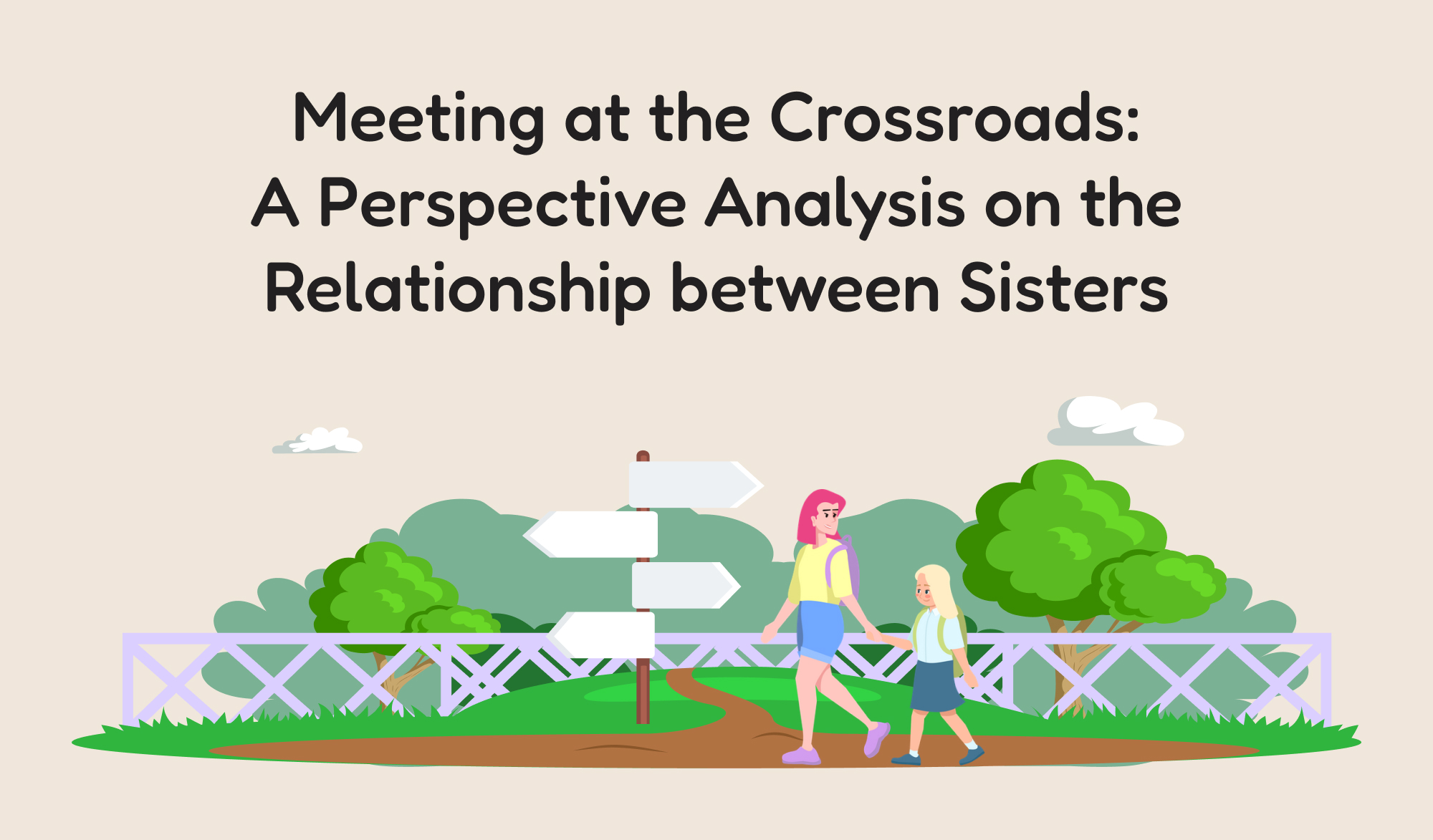 Meeting at the Crossroads: A Perspective Analysis on the Relationship between Sisters